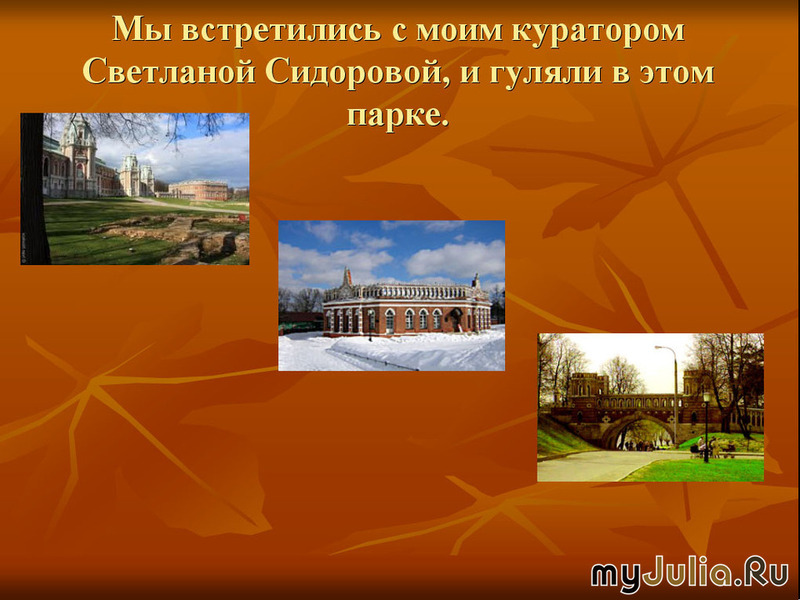 Мы встретились с моим куратором Светланой Сидоровой, и гуляли в этом парке.

myJulia.Ru